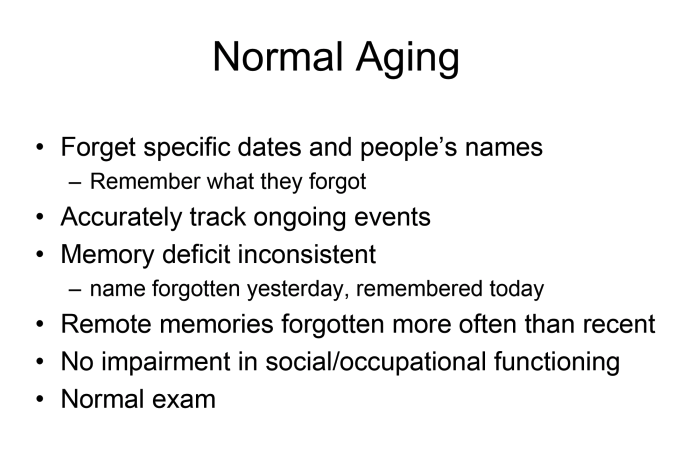 Normal Aging

• Forget specific dates and people's names
  – Remember what they forgot
• Accurately track ongoing events
• Memory deficit inconsistent
  – name forgotten yesterday, remembered today
• Remote memories forgotten more often than recent
• No impairment in social/occupational functioning
• Normal exam